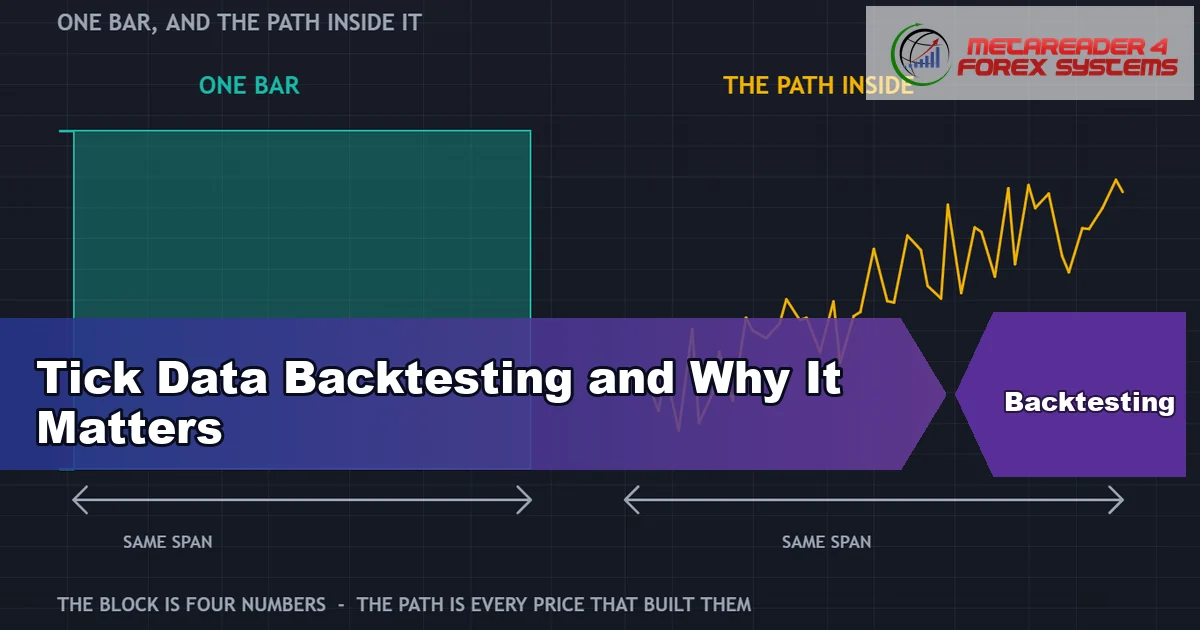 ONE BAR, AND THE PATH INSIDE IT

METAREADER 4 FOREX SYSTEMS

ONE BAR

THE PATH INSIDE

Tick Data Backtesting and Why It Matters

Backtesting

SAME SPAN

SAME SPAN

THE BLOCK IS FOUR NUMBERS - THE PATH IS EVERY PRICE THAT BUILT THEM